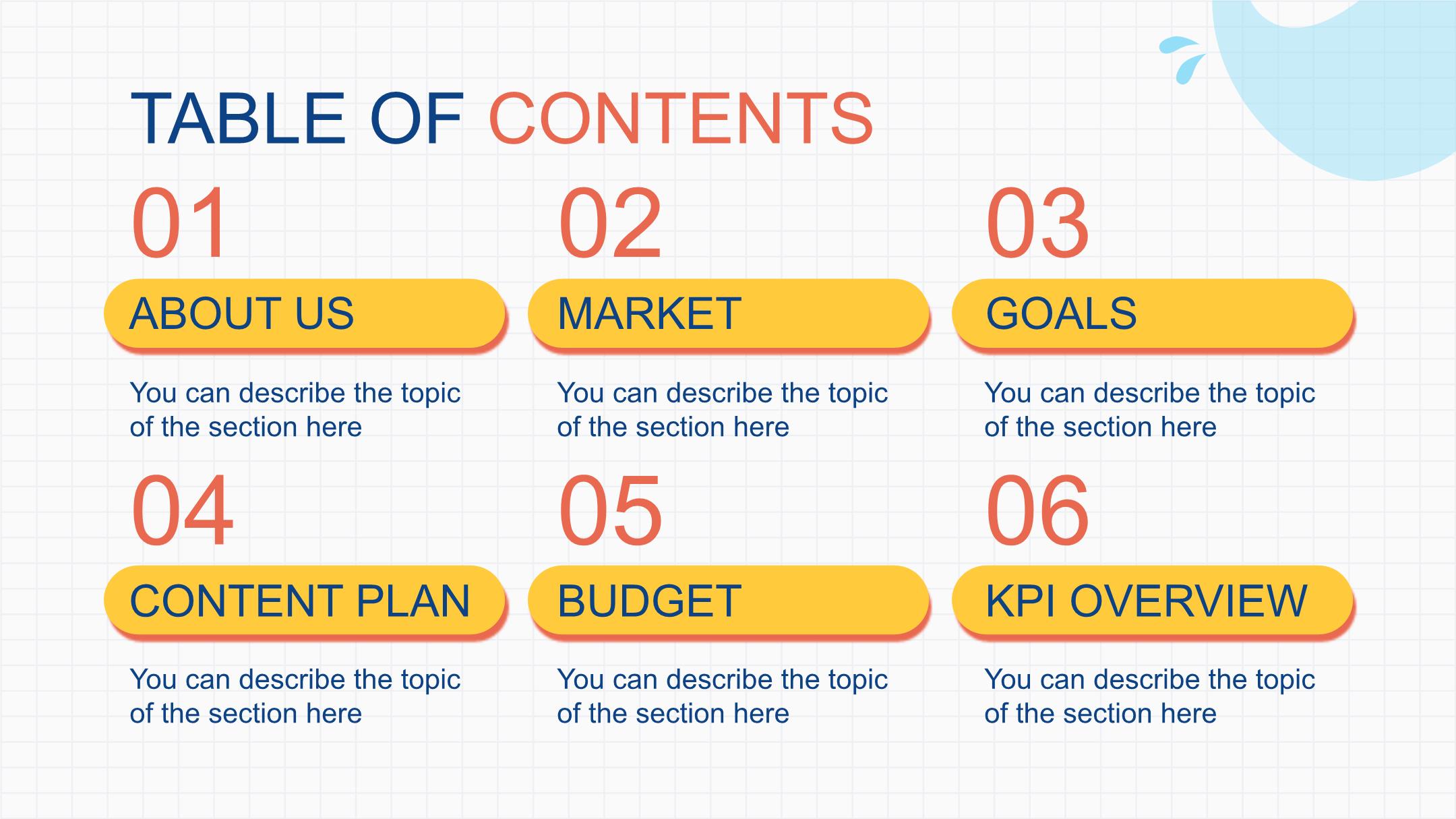 TABLE OF CONTENTS

01

ABOUT US

You can describe the topic of the section here

02

MARKET

You can describe the topic of the section here

03

GOALS

You can describe the topic of the section here

04

CONTENT PLAN

You can describe the topic of the section here

05

BUDGET

You can describe the topic of the section here

06

KPI OVERVIEW

You can describe the topic of the section here